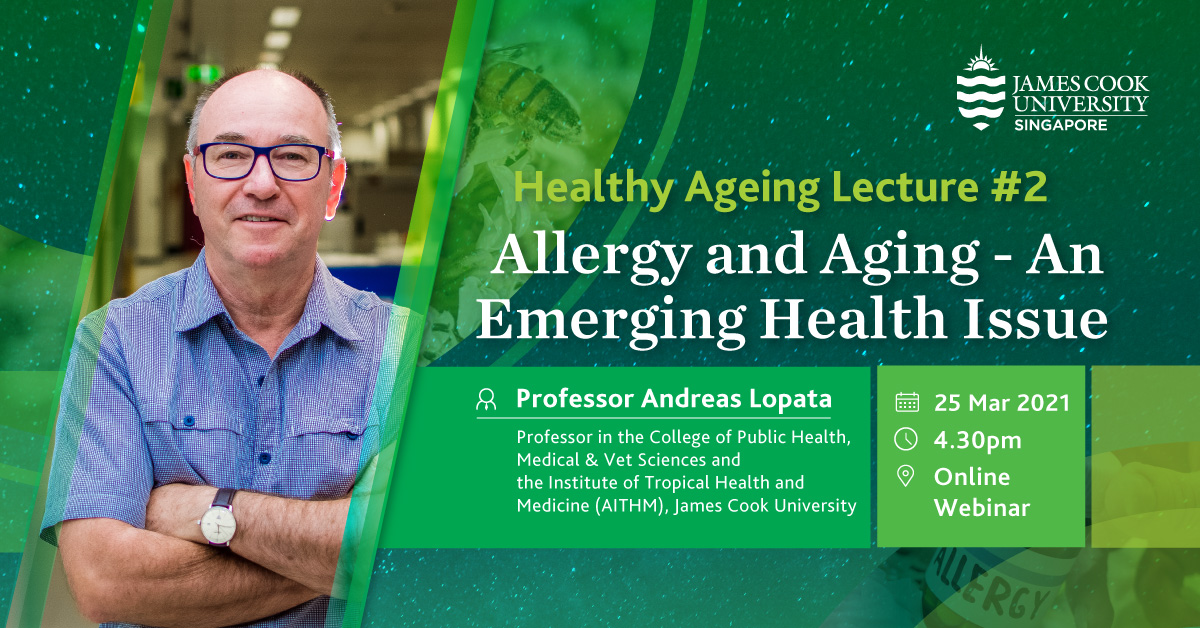 JAMES COOK UNIVERSITY
SINGAPORE

Healthy Ageing Lecture #2

Allergy and Aging - An Emerging Health Issue

Professor Andreas Lopata

Professor in the College of Public Health, Medical & Vet Sciences and the Institute of Tropical Health and Medicine (AITHM), James Cook University

25 Mar 2021

4.30pm

Online Webinar

ALLERGY